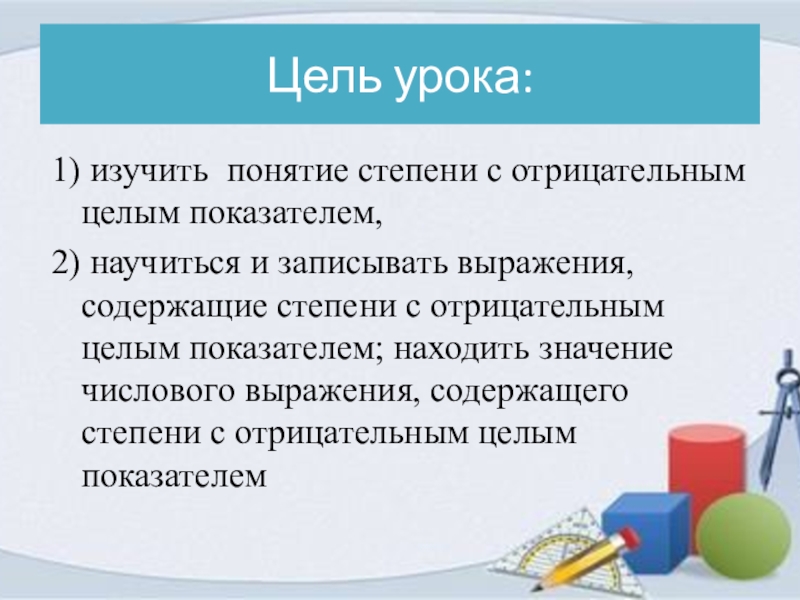 Цель урока:

1) изучить понятие степени с отрицательным целым показателем,

2) научиться и записывать выражения, содержащие степени с отрицательным целым показателем; находить значение числового выражения, содержащего степени с отрицательным целым показателем